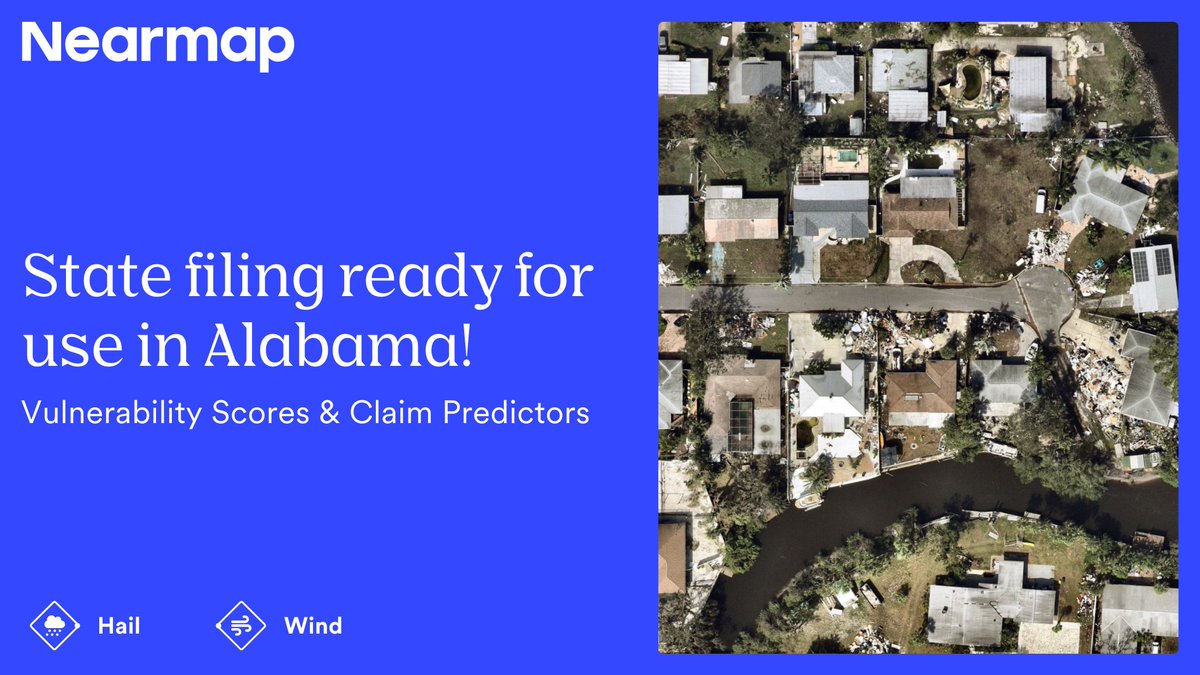 Nearmap

State filing ready for use in Alabama!

Vulnerability Scores & Claim Predictors

Hail

Wind